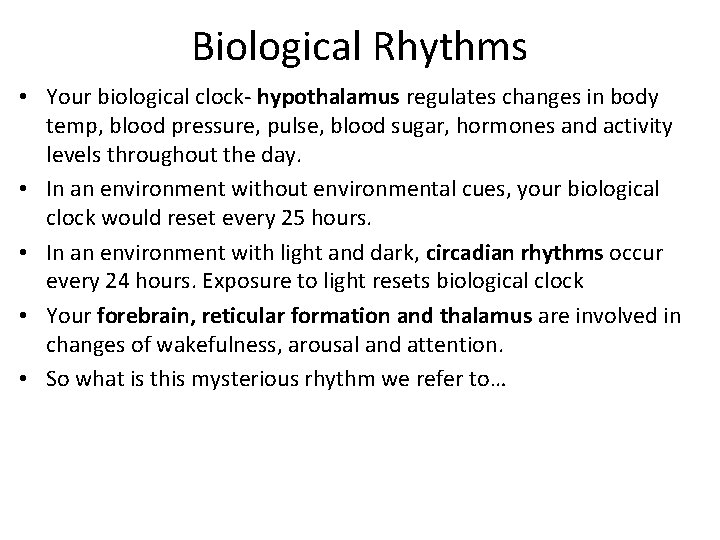 Biological Rhythms

• Your biological clock- hypothalamus regulates changes in body temp, blood pressure, pulse, blood sugar, hormones and activity levels throughout the day.
• In an environment without environmental cues, your biological clock would reset every 25 hours.
• In an environment with light and dark, circadian rhythms occur every 24 hours. Exposure to light resets biological clock
• Your forebrain, reticular formation and thalamus are involved in changes of wakefulness, arousal and attention.
• So what is this mysterious rhythm we refer to…